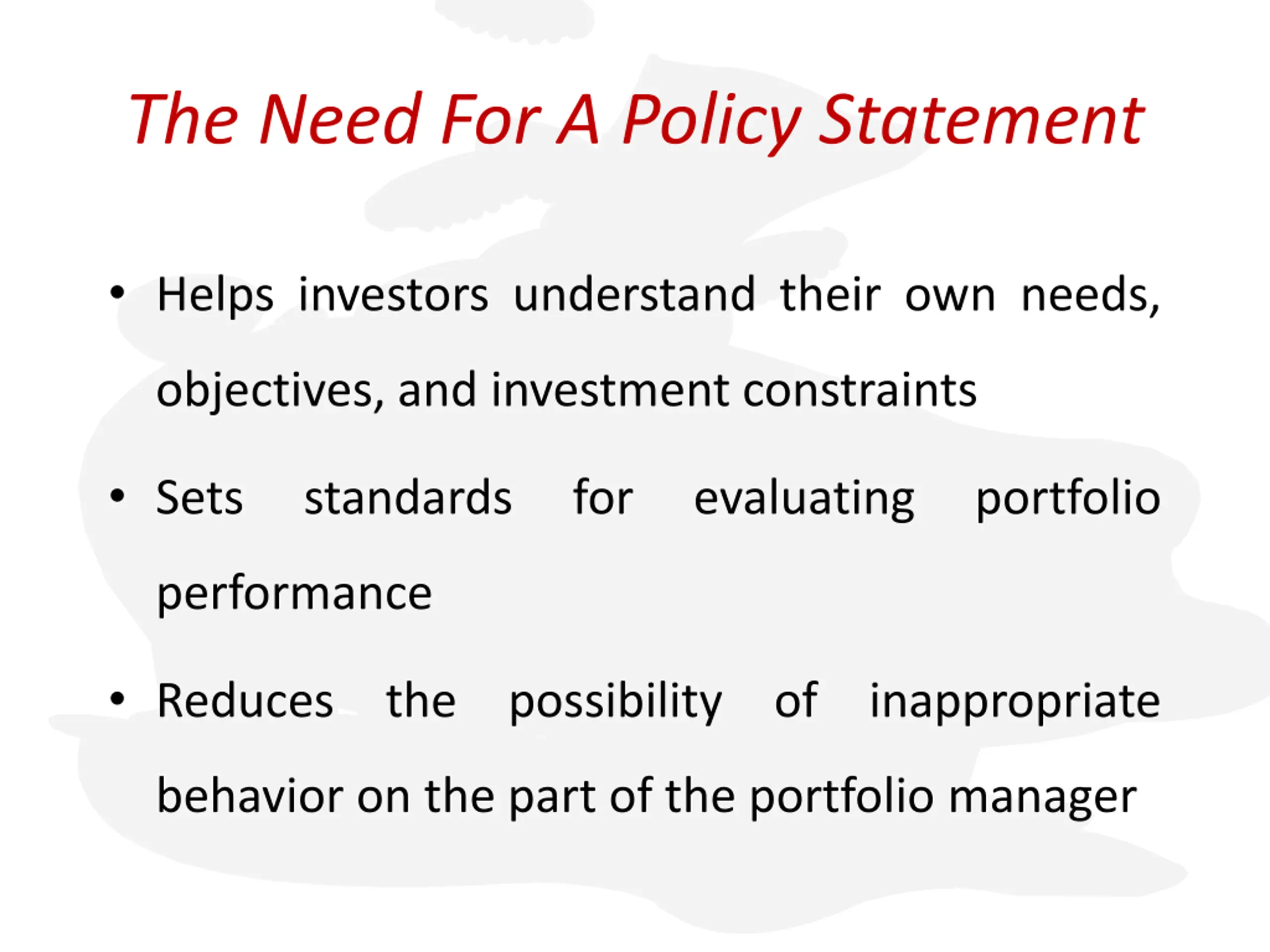 The Need For A Policy Statement

• Helps investors understand their own needs, objectives, and investment constraints

• Sets standards for evaluating portfolio performance

• Reduces the possibility of inappropriate behavior on the part of the portfolio manager